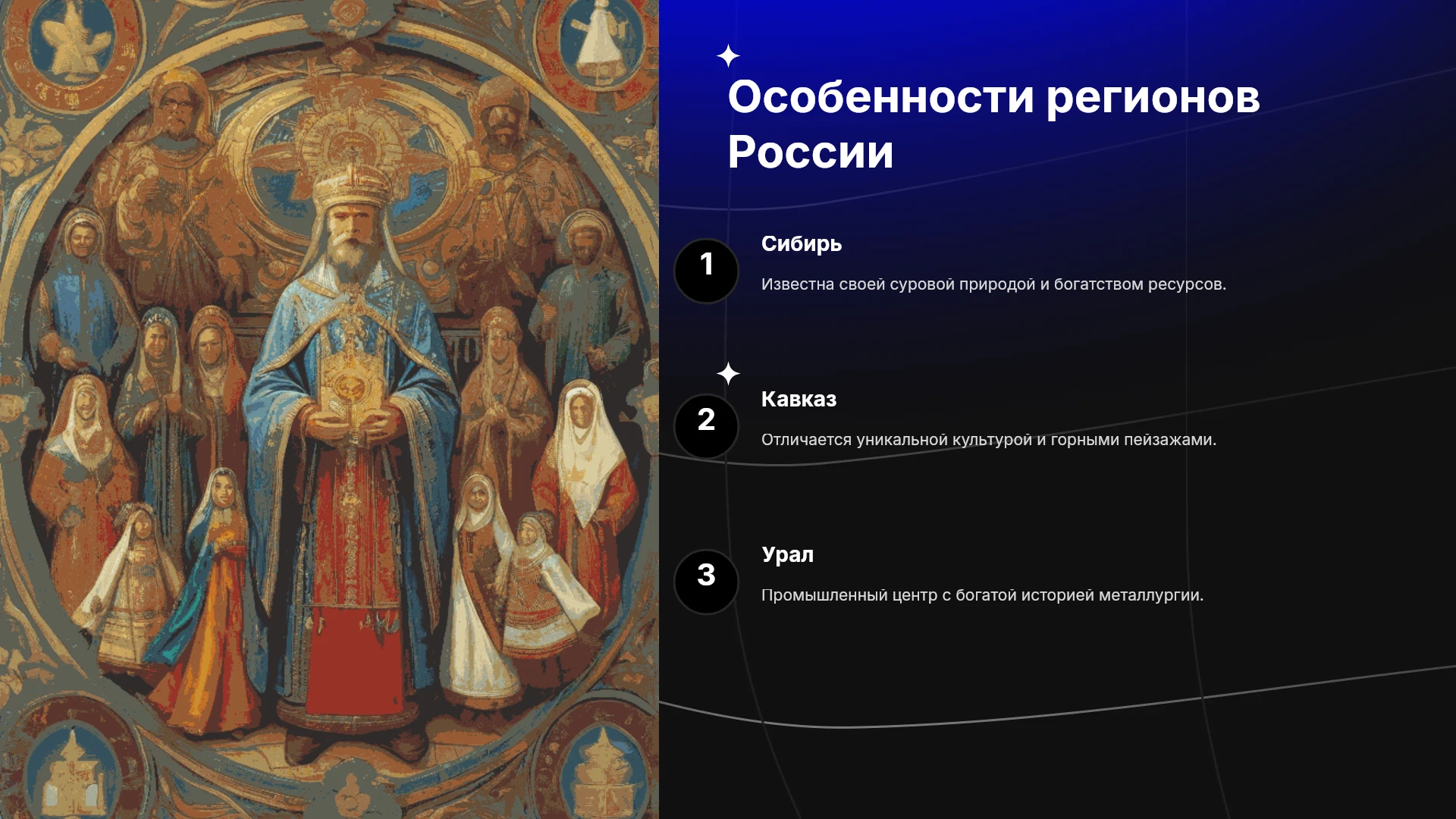 Особенности регионов России

1

Сибирь

Известна своей суровой природой и богатством ресурсов.

2

Кавказ

Отличается уникальной культурой и горными пейзажами.

3

Урал

Промышленный центр с богатой историей металлургии.